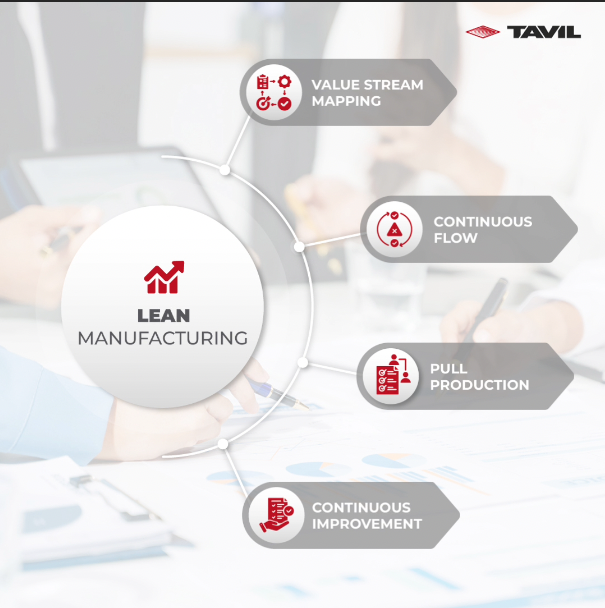 TAVIL

LEAN
MANUFACTURING

VALUE STREAM MAPPING

CONTINUOUS FLOW

PULL PRODUCTION

CONTINUOUS IMPROVEMENT